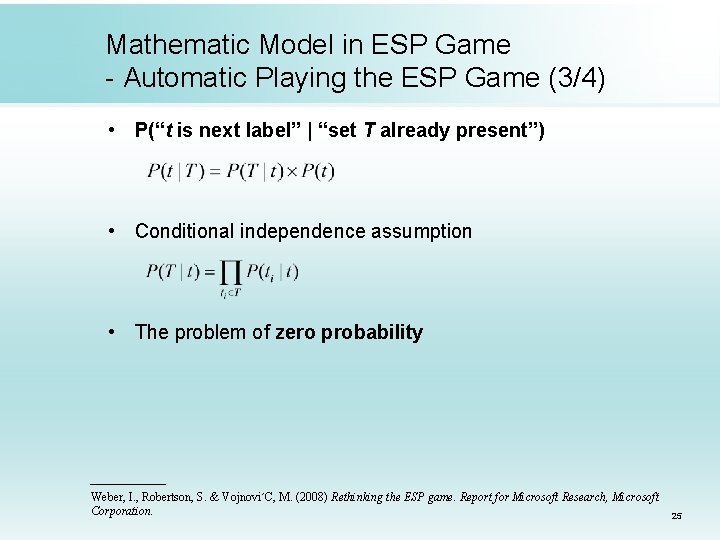 Mathematic Model in ESP Game
- Automatic Playing the ESP Game (3/4)

• P("t is next label" | "set T already present")

$P(t \mid T) = P(T \mid t) \times P(t)$

• Conditional independence assumption

$P(T \mid t) = \prod_{t_i \subset T} P(t_i \mid t)$

• The problem of zero probability

Weber, I., Robertson, S. & Vojnovi´C, M. (2008) Rethinking the ESP game. Report for Microsoft Research, Microsoft Corporation.

25